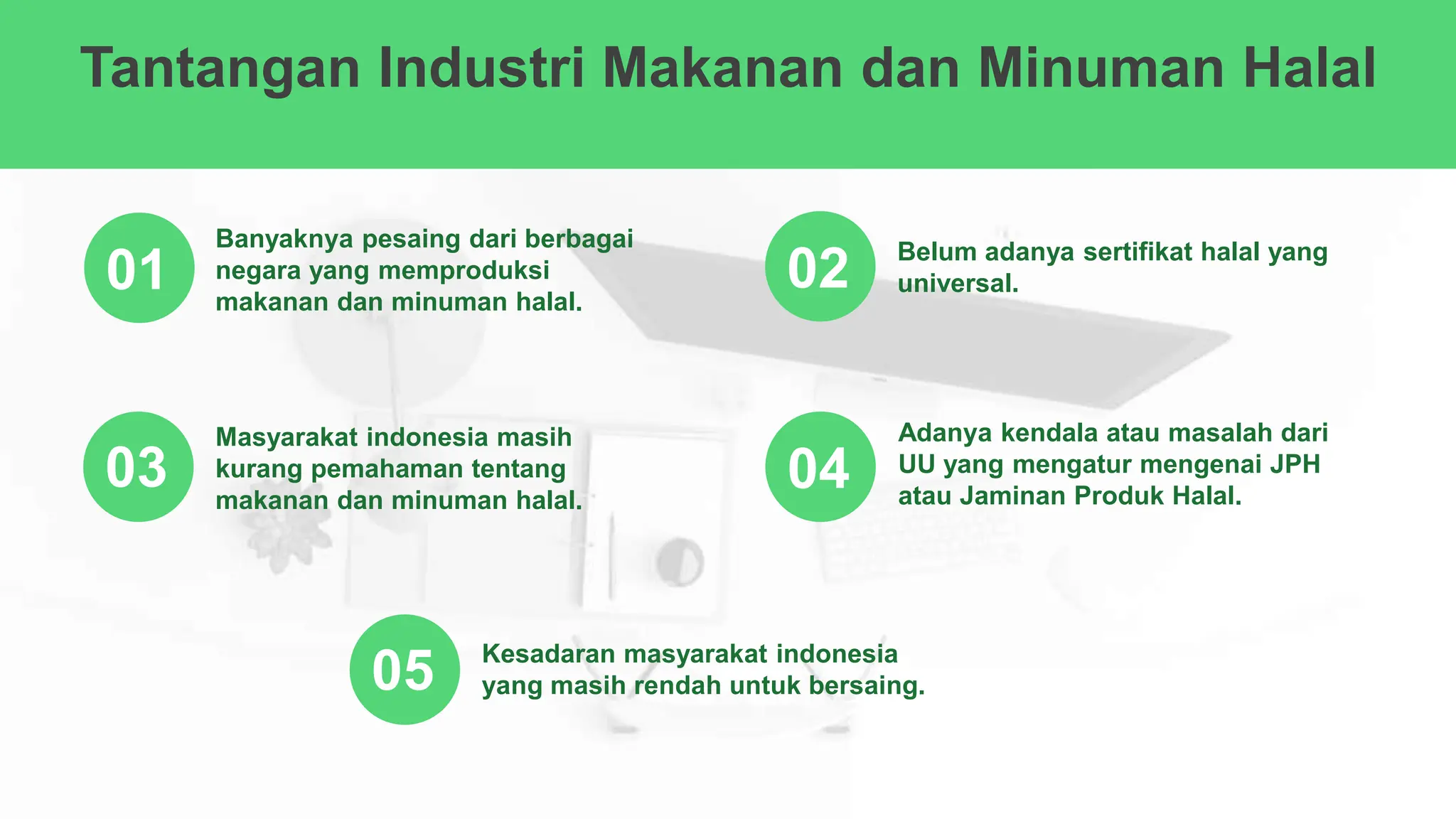 Tantangan Industri Makanan dan Minuman Halal

01
Banyaknya pesaing dari berbagai negara yang memproduksi makanan dan minuman halal.

02
Belum adanya sertifikat halal yang universal.

03
Masyarakat indonesia masih kurang pemahaman tentang makanan dan minuman halal.

04
Adanya kendala atau masalah dari UU yang mengatur mengenai JPH atau Jaminan Produk Halal.

05
Kesadaran masyarakat indonesia yang masih rendah untuk bersaing.